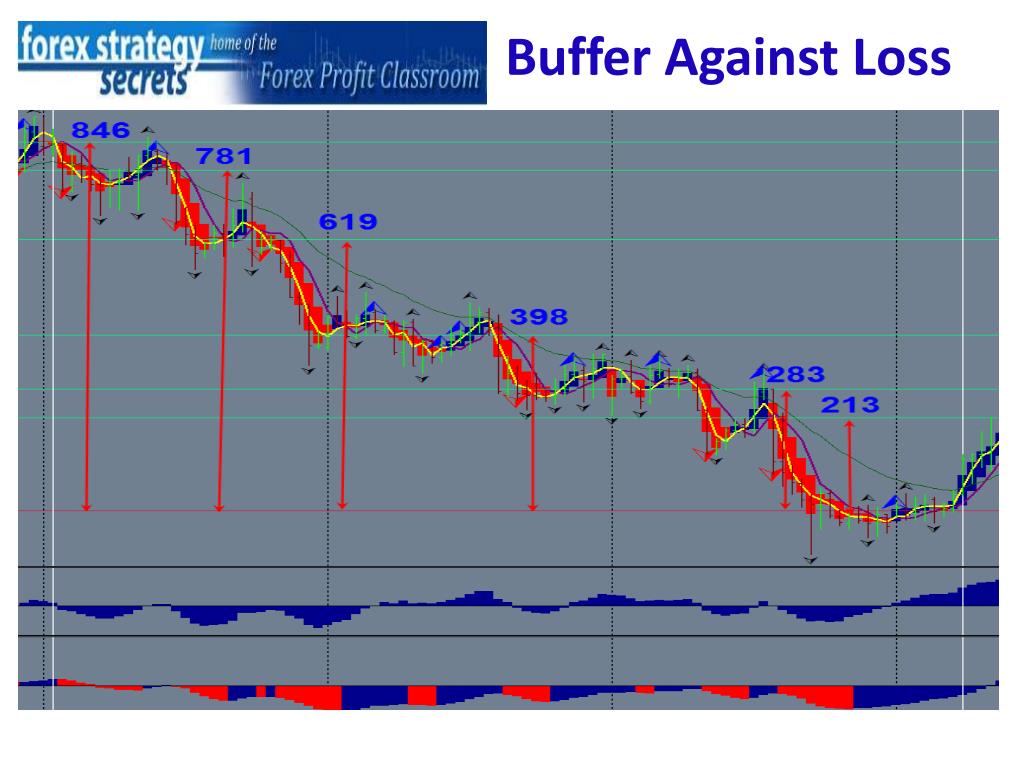 forex strategy secrets home of the Forex Profit Classroom

Buffer Against Loss

846
781
619
398
283
213